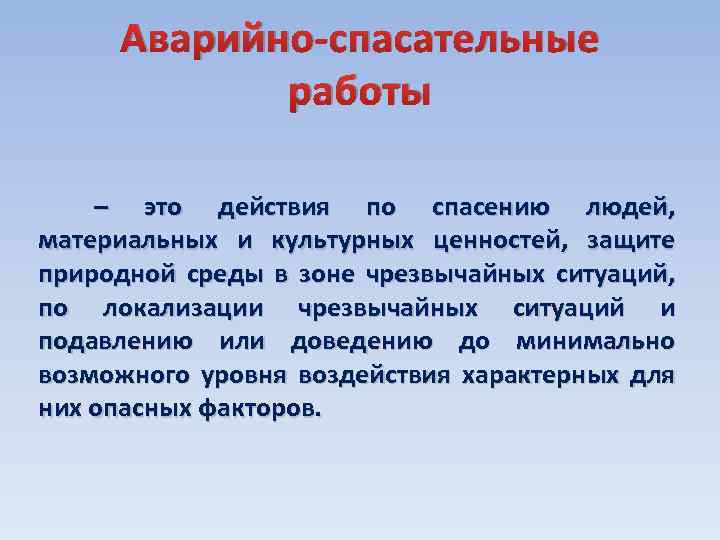 Аварийно-спасательные работы

– это действия по спасению людей, материальных и культурных ценностей, защите природной среды в зоне чрезвычайных ситуаций, по локализации чрезвычайных ситуаций и подавлению или доведению до минимально возможного уровня воздействия характерных для них опасных факторов.